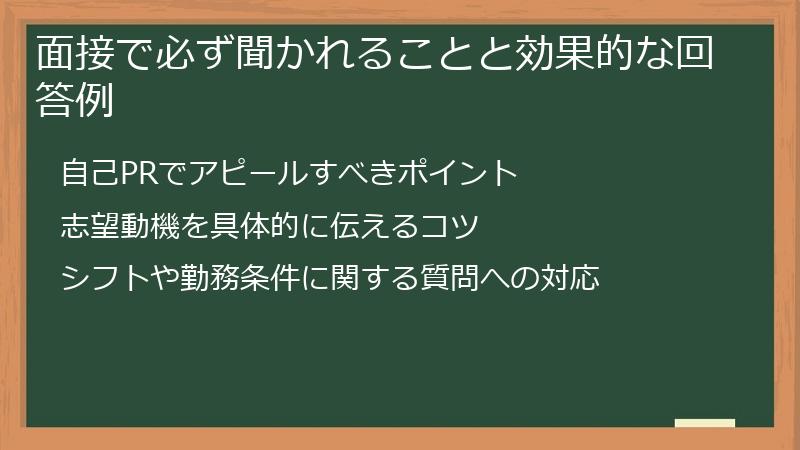 面接で必ず聞かれることと効果的な回答例

自己PRでアピールすべきポイント

志望動機を具体的に伝えるコツ

シフトや勤務条件に関する質問への対応